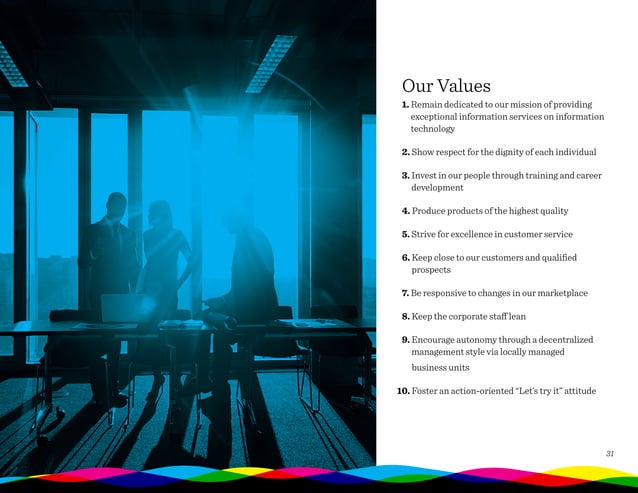 Our Values

1. Remain dedicated to our mission of providing exceptional information services on information technology

2. Show respect for the dignity of each individual

3. Invest in our people through training and career development

4. Produce products of the highest quality

5. Strive for excellence in customer service

6. Keep close to our customers and qualified prospects

7. Be responsive to changes in our marketplace

8. Keep the corporate staff lean

9. Encourage autonomy through a decentralized management style via locally managed business units

10. Foster an action-oriented "Let's try it" attitude

31